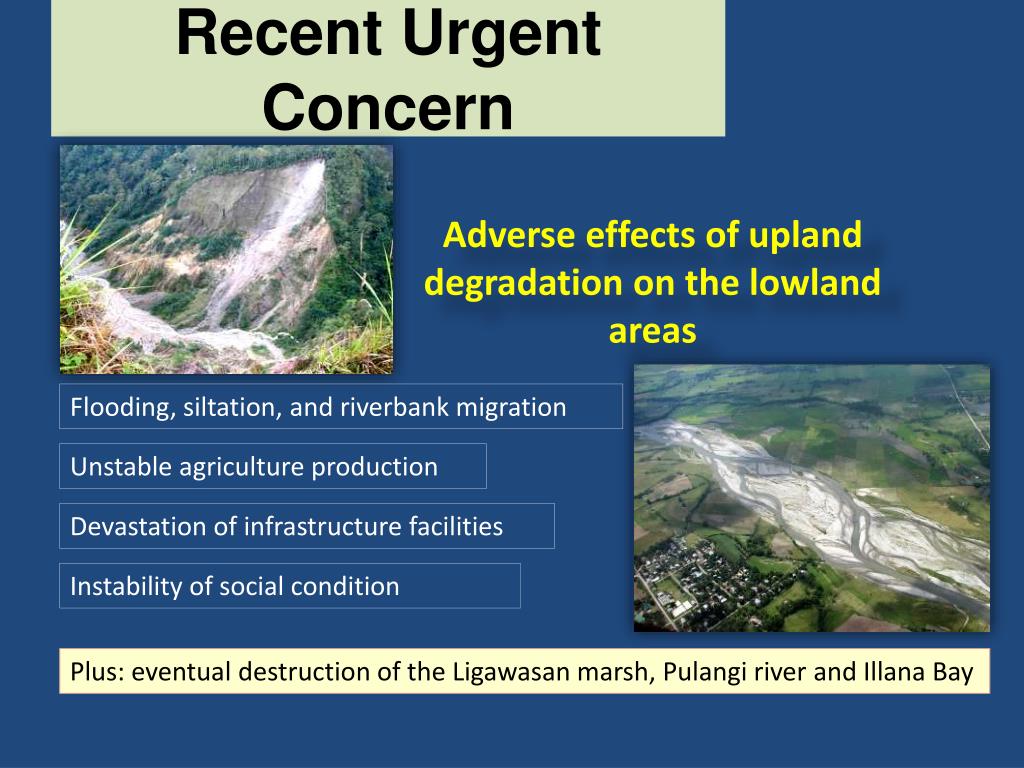 Recent Urgent Concern

Adverse effects of upland degradation on the lowland areas

Flooding, siltation, and riverbank migration

Unstable agriculture production

Devastation of infrastructure facilities

Instability of social condition

Plus: eventual destruction of the Ligawasan marsh, Pulangi river and Illana Bay